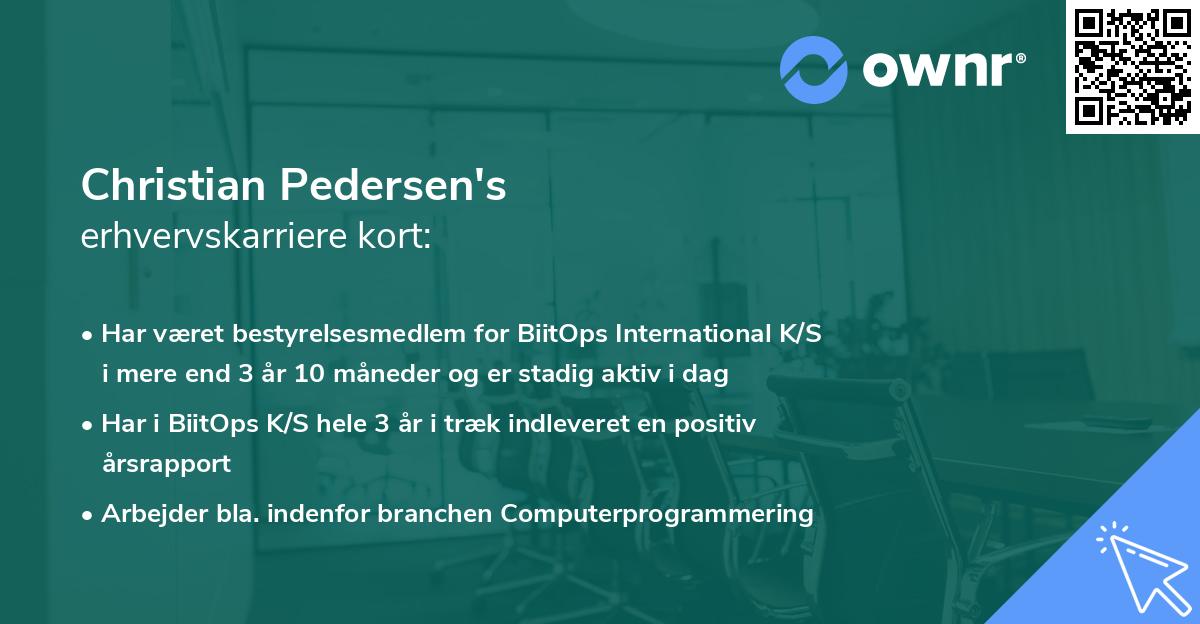 ownr®

Christian Pedersen's
erhvervskarriere kort:

• Har været bestyrelsesmedlem for BiitOps International K/S i mere end 3 år 10 måneder og er stadig aktiv i dag

• Har i BiitOps K/S hele 3 år i træk indleveret en positiv årsrapport

• Arbejder bla. indenfor branchen Computerprogrammering